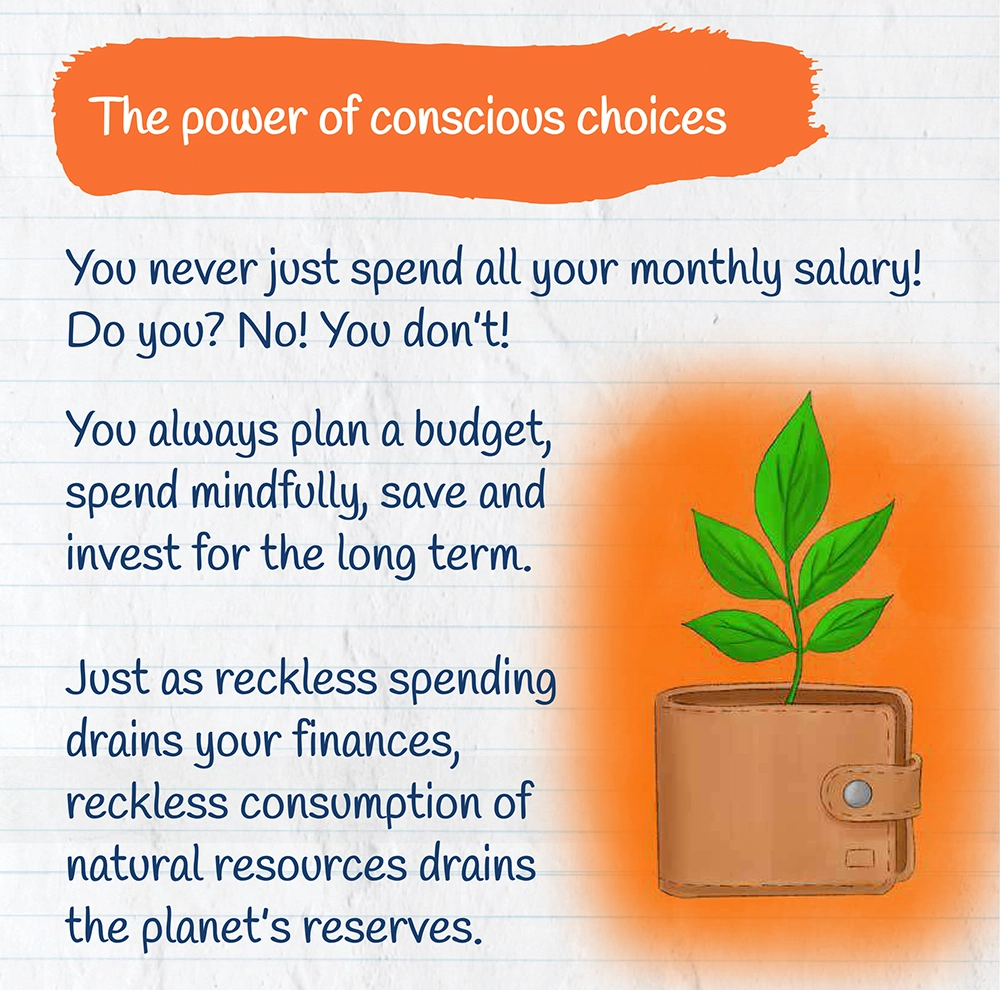 The power of conscious choices

You never just spend all your monthly salary! Do you? No! You don't!

You always plan a budget, spend mindfully, save and invest for the long term.

Just as reckless spending drains your finances, reckless consumption of natural resources drains the planet's reserves.